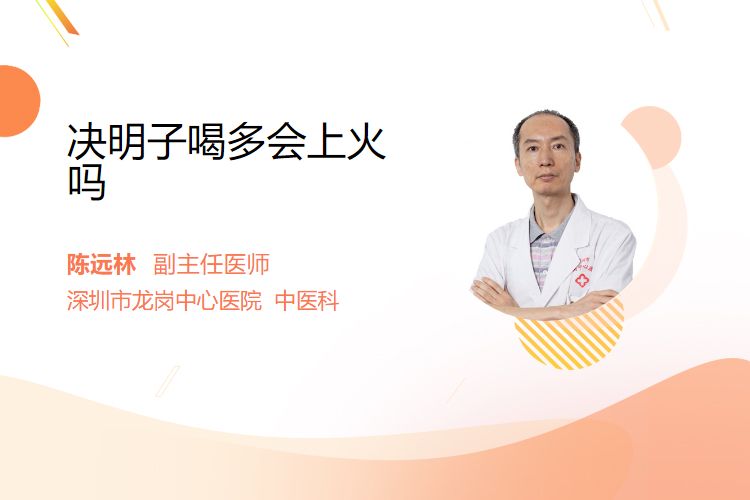 决明子喝多会上火吗

陈远林 副主任医师
深圳市龙岗中心医院 中医科